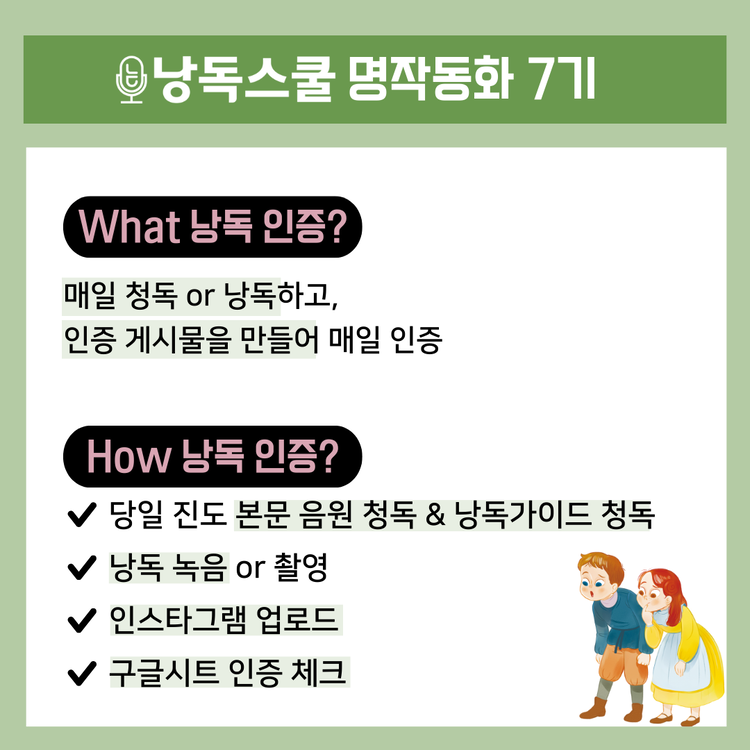 낭독스쿨 명작동화 7기

What 낭독 인증?

매일 청독 or 낭독하고,
인증 게시물을 만들어 매일 인증

How 낭독 인증?

✔ 당일 진도 본문 음원 청독 & 낭독가이드 청독
✔ 낭독 녹음 or 촬영
✔ 인스타그램 업로드
✔ 구글시트 인증 체크